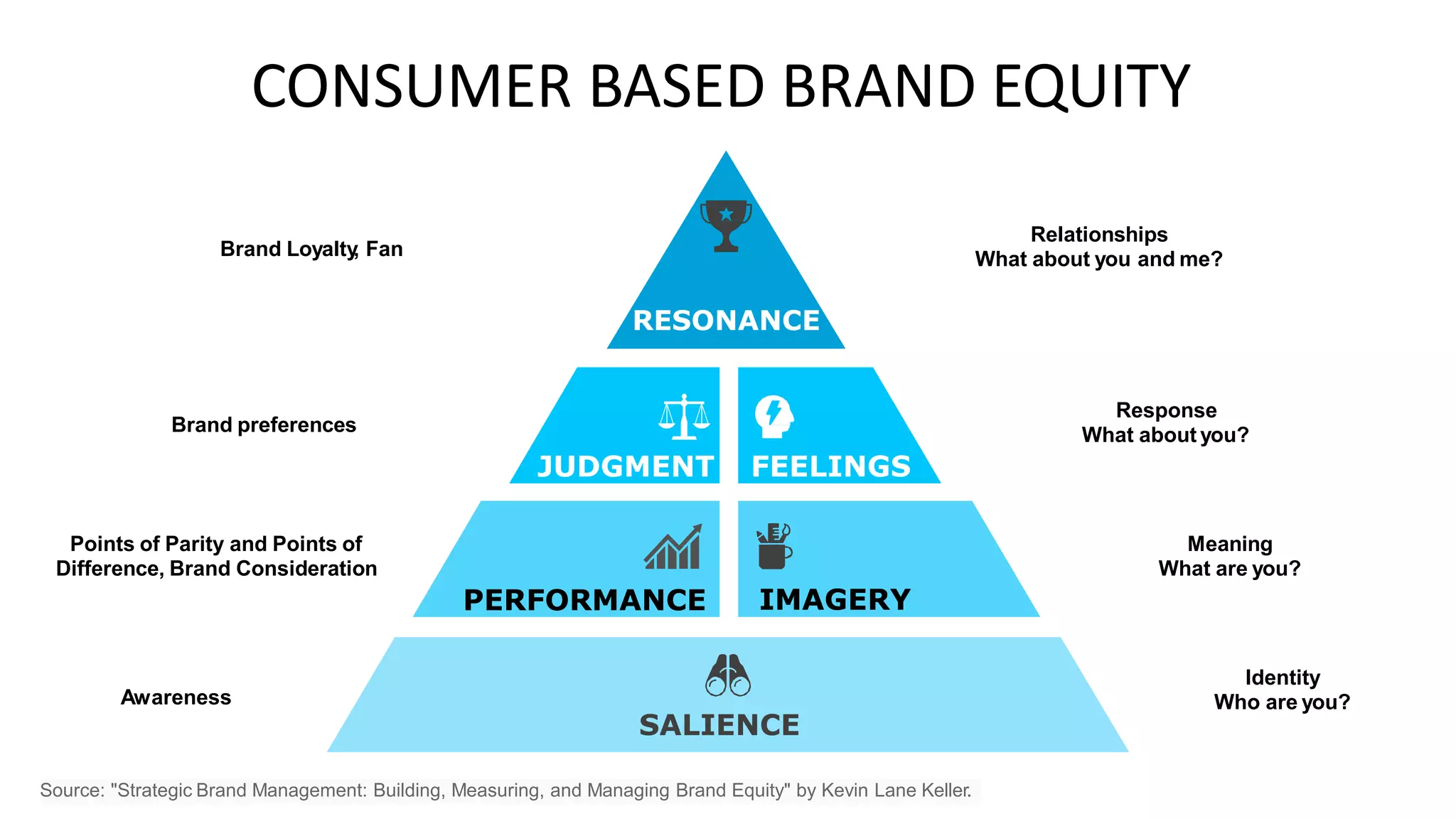 CONSUMER BASED BRAND EQUITY

Brand Loyalty, Fan

RESONANCE

Relationships
What about you and me?

Brand preferences

JUDGMENT

FEELINGS

Response
What about you?

Points of Parity and Points of Difference, Brand Consideration

PERFORMANCE

IMAGERY

Meaning
What are you?

Awareness

SALIENCE

Identity
Who are you?

Source: "Strategic Brand Management: Building, Measuring, and Managing Brand Equity" by Kevin Lane Keller.